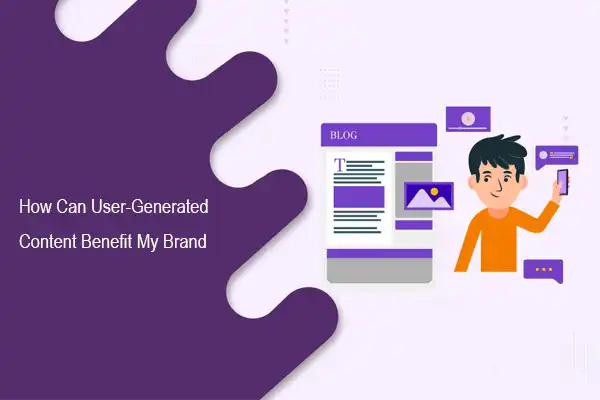 How Can User-Generated Content Benefit My Brand

BLOG

T